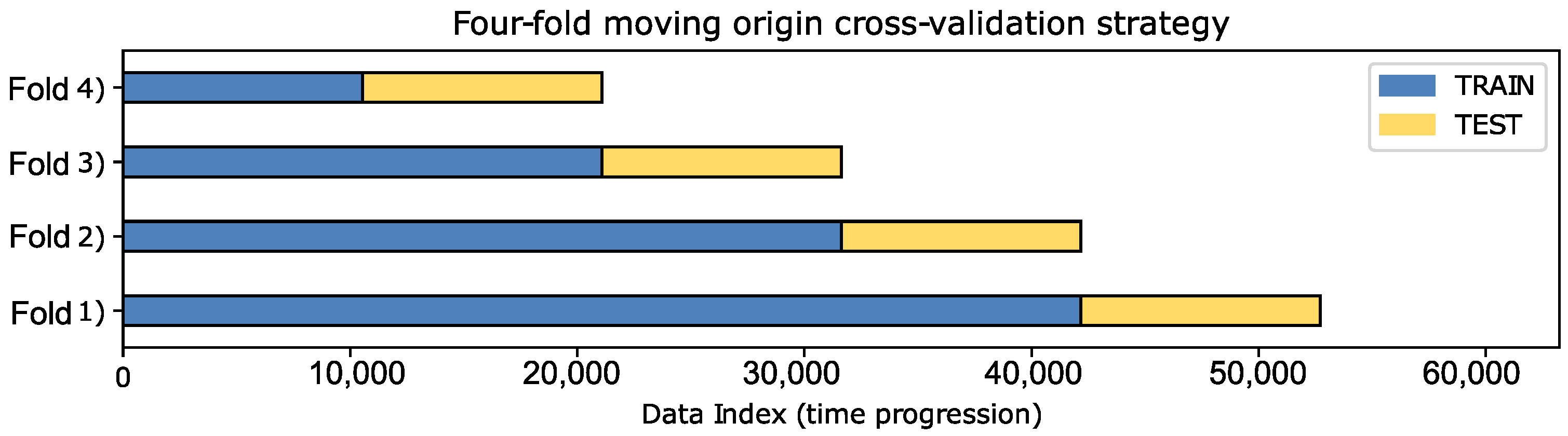 Four-fold moving origin cross-validation strategy

Fold 4)
Fold 3)
Fold 2)
Fold 1)

TRAIN
TEST

0
10,000
20,000
30,000
40,000
50,000
60,000

Data Index (time progression)